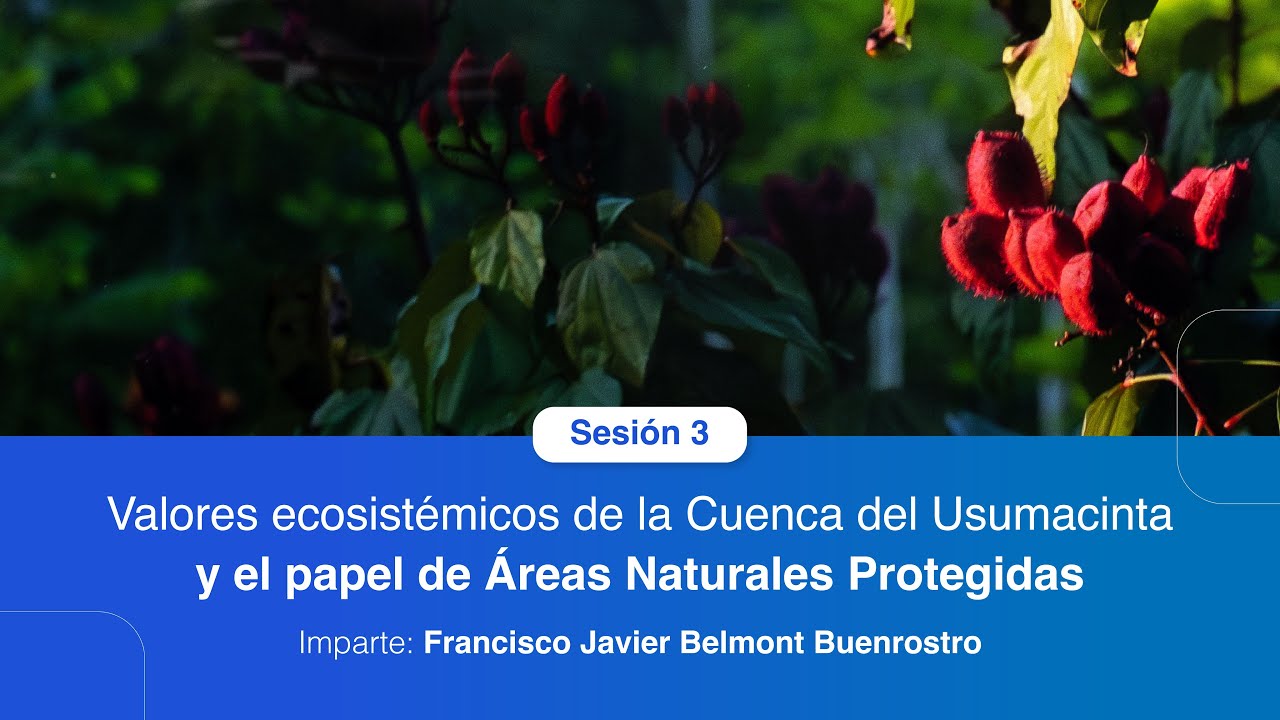 Sesión 3

Valores ecosistémicos de la Cuenca del Usumacinta y el papel de Áreas Naturales Protegidas

Imparte: Francisco Javier Belmont Buenrostro